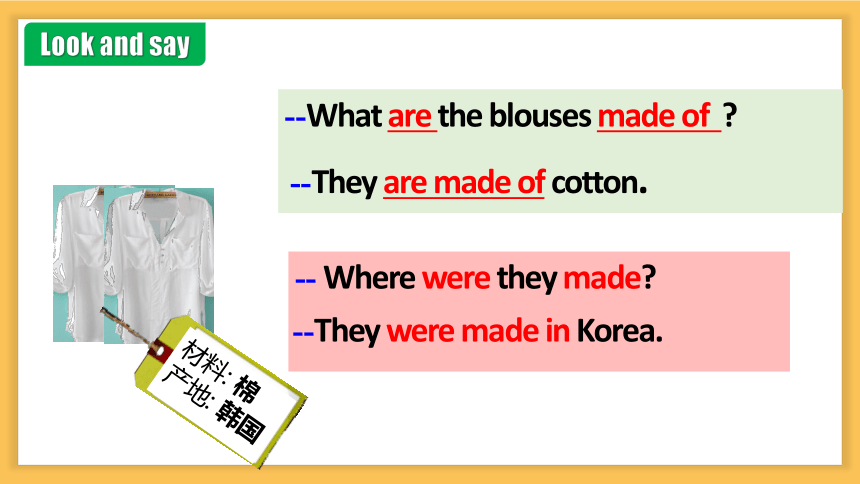 Look and say

--What are the blouses made of ?

--They are made of cotton.

-- Where were they made?

--They were made in Korea.

材料: 棉
产地: 韩国